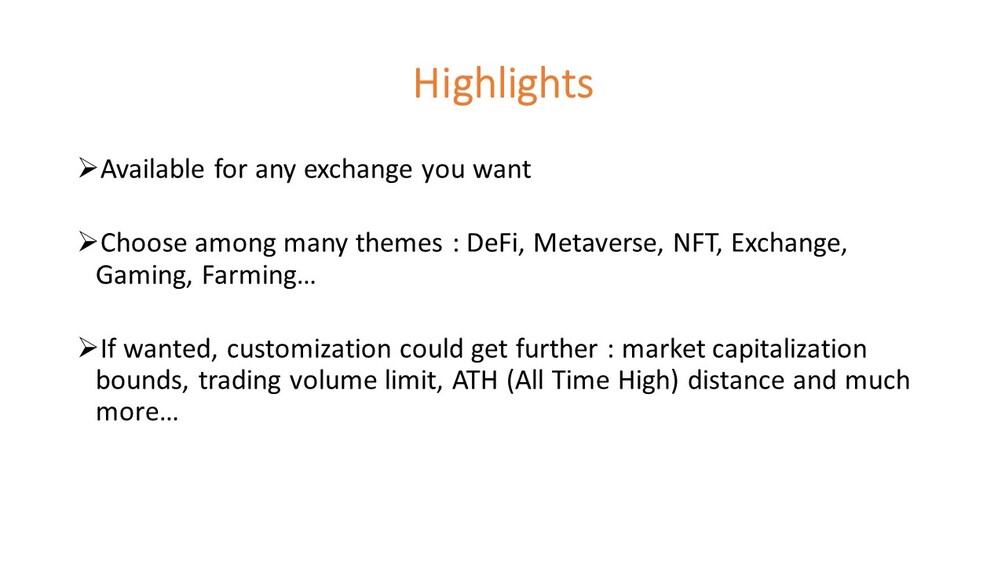 Highlights

➢Available for any exchange you want

➢Choose among many themes : DeFi, Metaverse, NFT, Exchange, Gaming, Farming…

➢If wanted, customization could get further : market capitalization bounds, trading volume limit, ATH (All Time High) distance and much more…